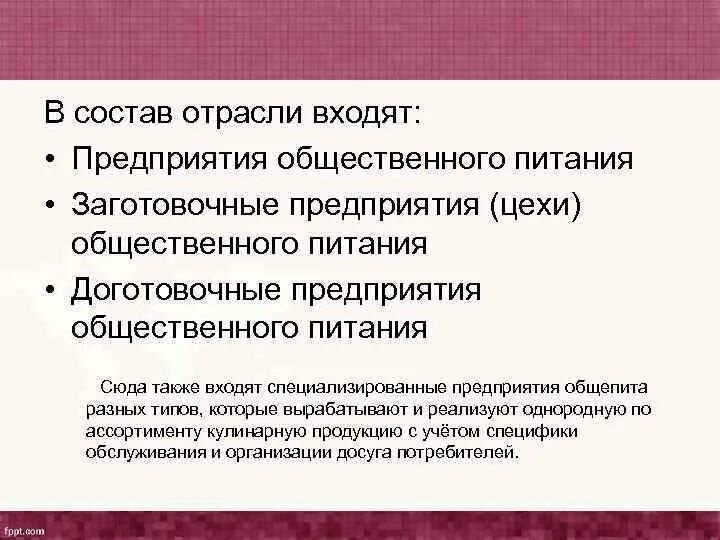 В состав отрасли входят:

• Предприятия общественного питания

• Заготовочные предприятия (цехи) общественного питания

• Доготовочные предприятия общественного питания

Сюда также входят специализированные предприятия общепита разных типов, которые вырабатывают и реализуют однородную по ассортименту кулинарную продукцию с учётом специфики обслуживания и организации досуга потребителей.

fppt.com